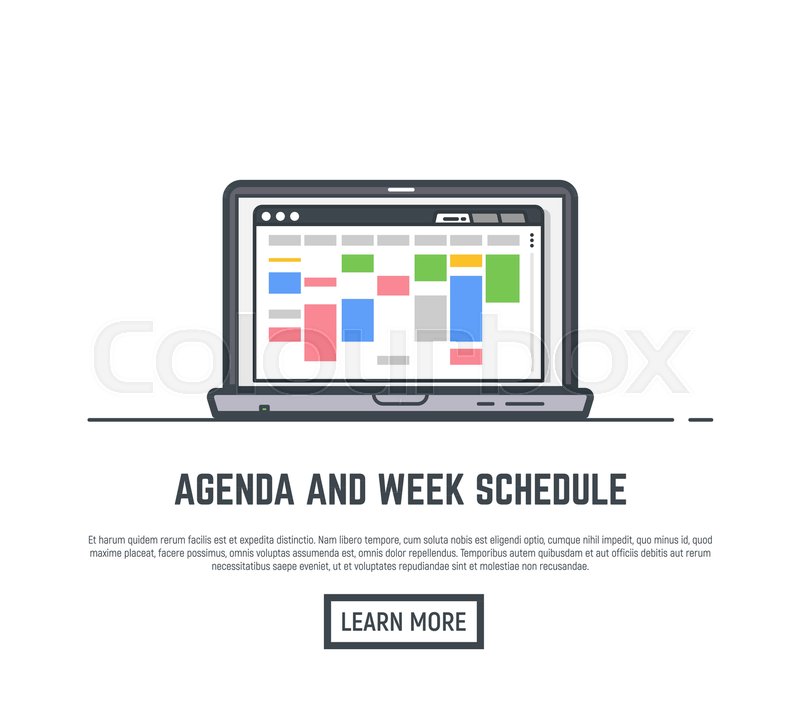 Colourbox

AGENDA AND WEEK SCHEDULE

Et harum quidem rerum facilis est et expedita distinctio. Nam libero tempore, cum soluta nobis est eligendi optio, cumque nihil impedit, quo minus id, quod maxime placeat, facere possimus, omnis voluptas assumenda est, omnis dolor repellendus. Temporibus autem quibusdam et aut officiis debitis aut rerum necessitatibus saepe eveniet, ut et voluptates repudiandae sint et molestiae non recusandae.

LEARN MORE